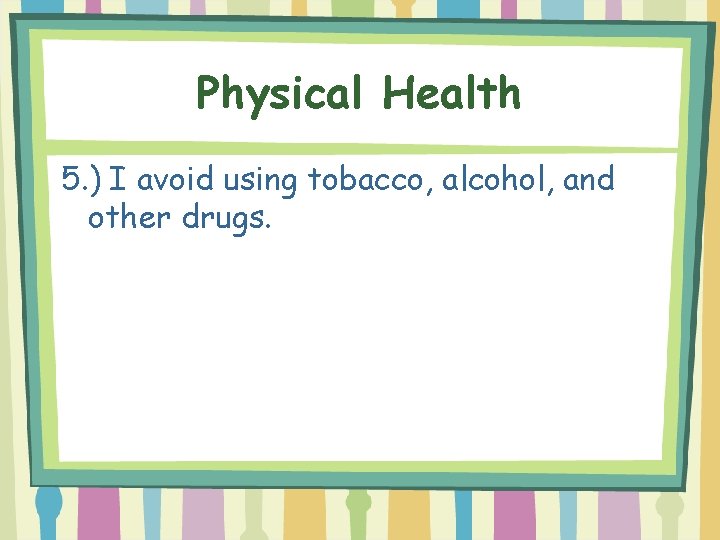 Physical Health

5.) I avoid using tobacco, alcohol, and other drugs.